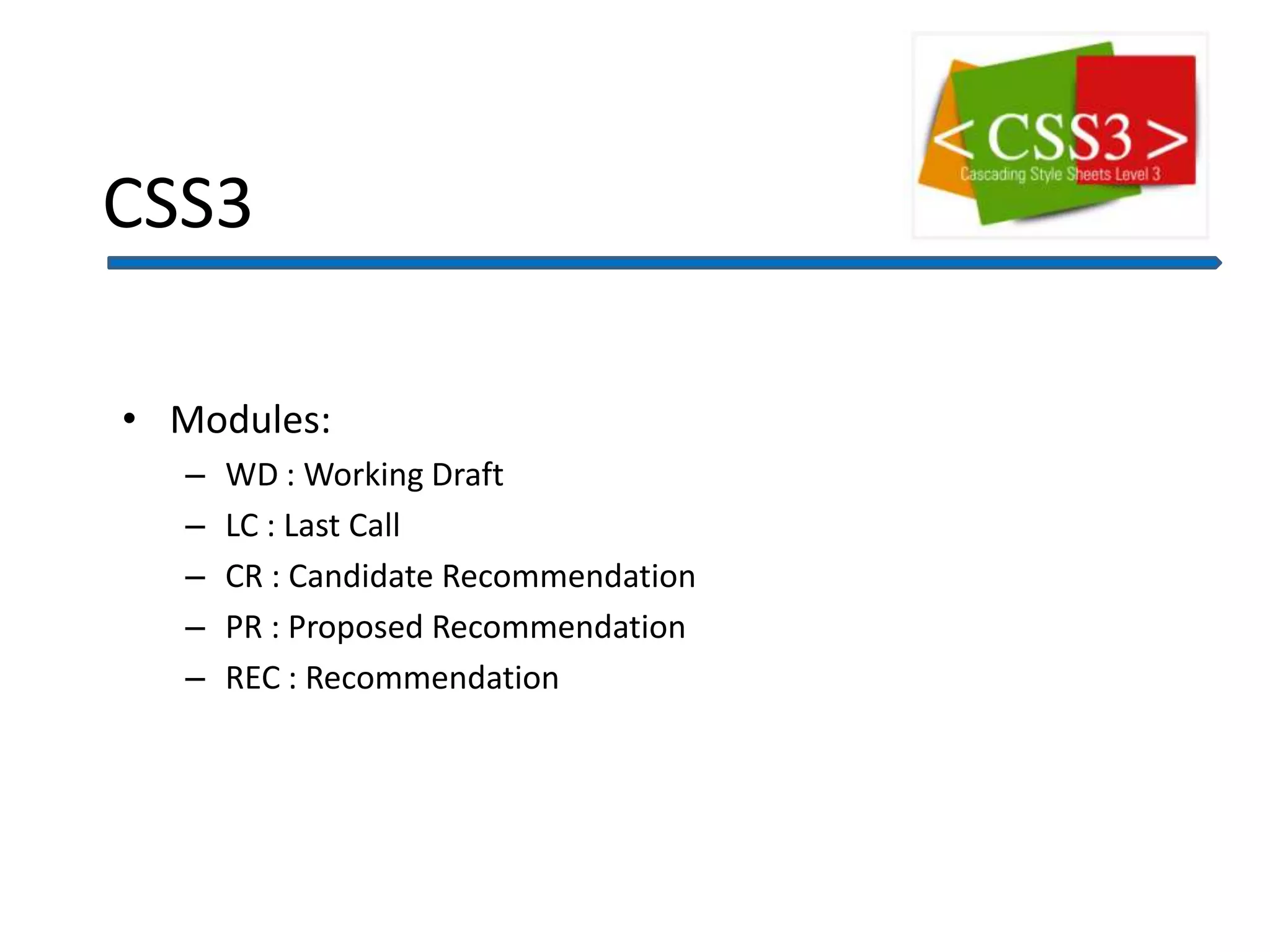 < CSS3 >
Cascading Style Sheets Level 3

CSS3

• Modules:
– WD : Working Draft
– LC : Last Call
– CR : Candidate Recommendation
– PR : Proposed Recommendation
– REC : Recommendation